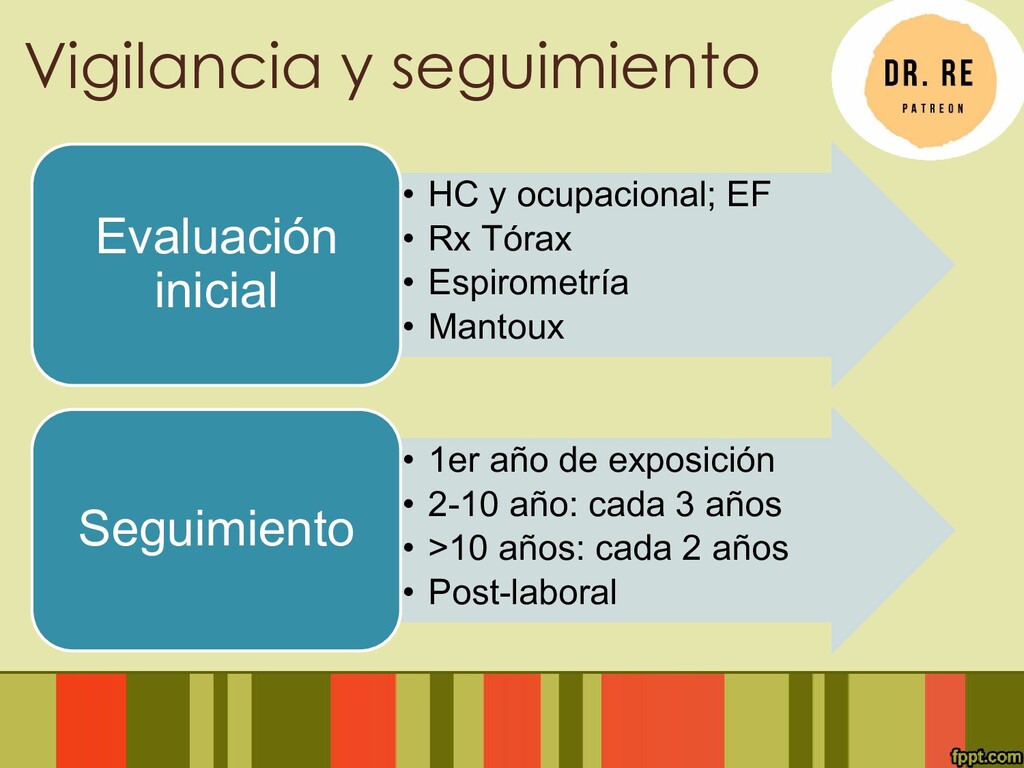 Vigilancia y seguimiento

DR. RE
PATREON

Evaluación inicial

• HC y ocupacional; EF
• Rx Tórax
• Espirometría
• Mantoux

Seguimiento

• 1er año de exposición
• 2-10 año: cada 3 años
• >10 años: cada 2 años
• Post-laboral

fppt.com